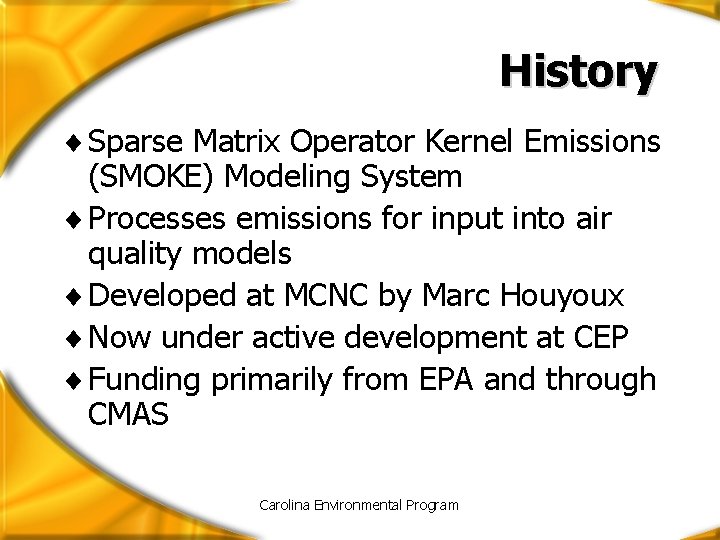 History

♦ Sparse Matrix Operator Kernel Emissions (SMOKE) Modeling System

♦ Processes emissions for input into air quality models

♦ Developed at MCNC by Marc Houyoux

♦ Now under active development at CEP

♦ Funding primarily from EPA and through CMAS

Carolina Environmental Program